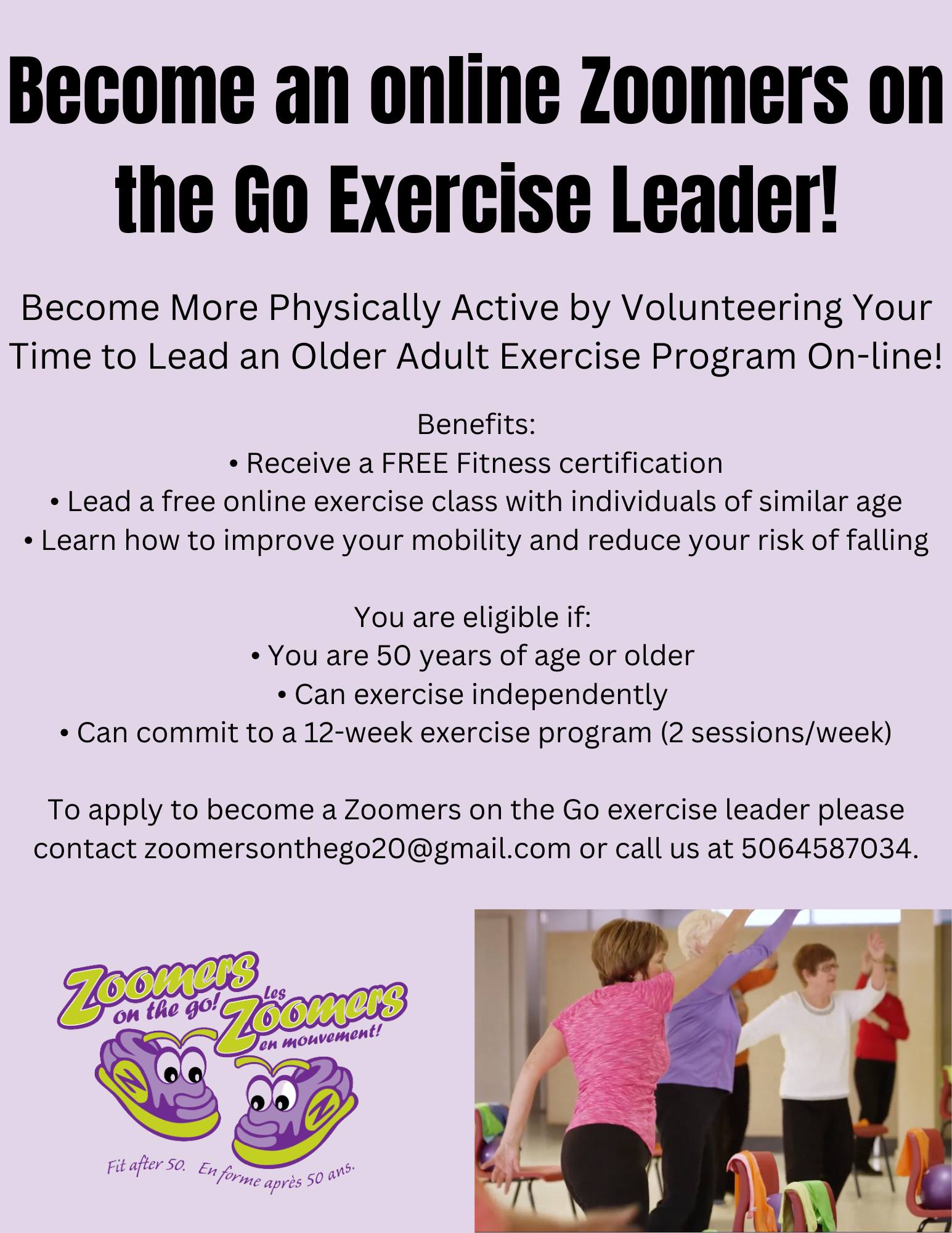 Become an online Zoomers on the Go Exercise Leader!

Become More Physically Active by Volunteering Your Time to Lead an Older Adult Exercise Program On-line!

Benefits:
• Receive a FREE Fitness certification
• Lead a free online exercise class with individuals of similar age
• Learn how to improve your mobility and reduce your risk of falling

You are eligible if:
• You are 50 years of age or older
• Can exercise independently
• Can commit to a 12-week exercise program (2 sessions/week)

To apply to become a Zoomers on the Go exercise leader please contact zoomersonthego20@gmail.com or call us at 5064587034.

Zoomers on the go! Les Zoomers en mouvement!

Fit after 50. En forme après 50 ans.